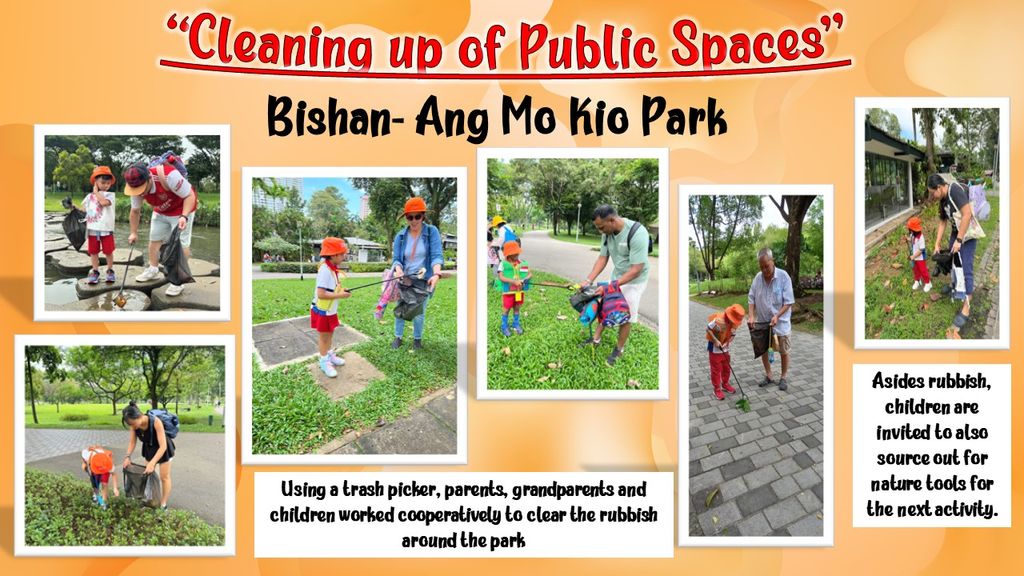 "Cleaning up of Public Spaces"

Bishan- Ang Mo Kio Park

Using a trash picker, parents, grandparents and children worked cooperatively to clear the rubbish around the park

Asides rubbish, children are invited to also source out for nature tools for the next activity.